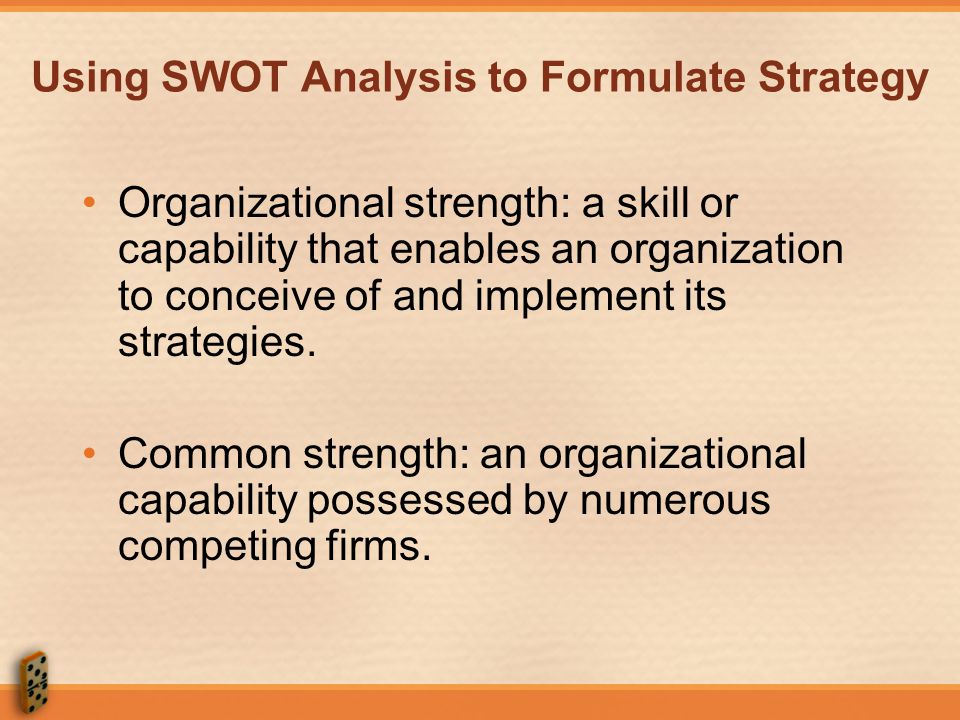 Using SWOT Analysis to Formulate Strategy

• Organizational strength: a skill or capability that enables an organization to conceive of and implement its strategies.

• Common strength: an organizational capability possessed by numerous competing firms.